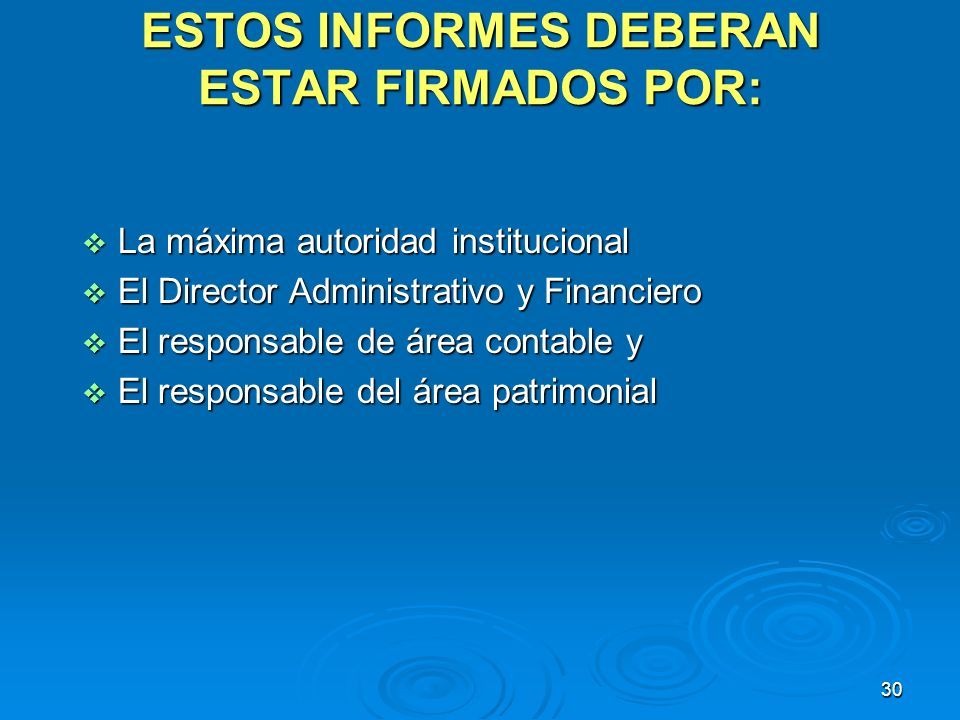 ESTOS INFORMES DEBERAN ESTAR FIRMADOS POR:

❖ La máxima autoridad institucional
❖ El Director Administrativo y Financiero
❖ El responsable de área contable y
❖ El responsable del área patrimonial

30